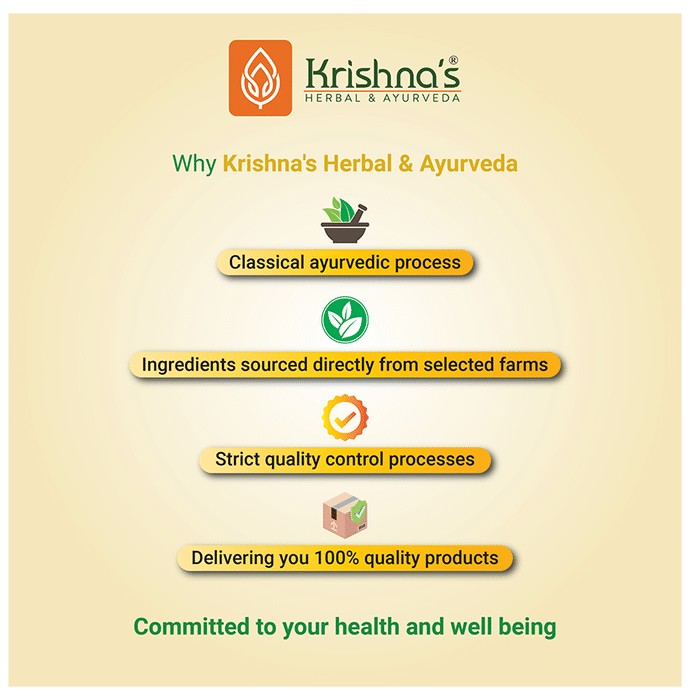 Krishna's®
HERBAL & AYURVEDA

Why Krishna's Herbal & Ayurveda

Classical ayurvedic process

Ingredients sourced directly from selected farms

Strict quality control processes

Delivering you 100% quality products

Committed to your health and well being